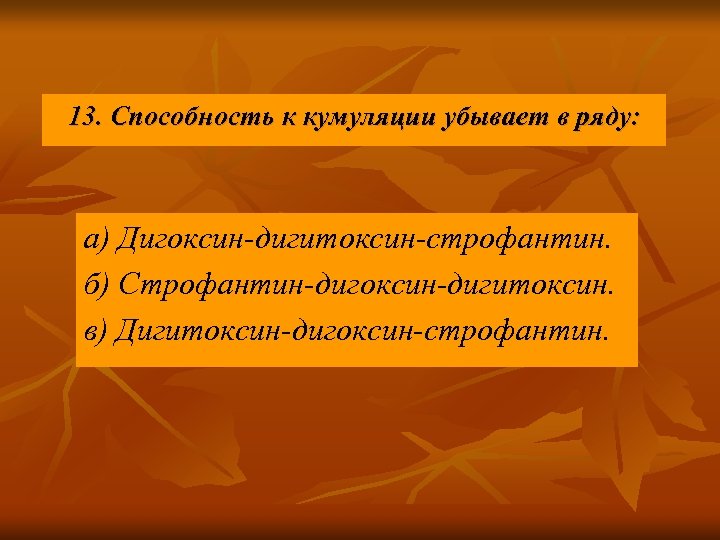 13. Способность к кумуляции убывает в ряду:

а) Дигоксин-дигитоксин-строфантин.
б) Строфантин-дигоксин-дигитоксин.
в) Дигитоксин-дигоксин-строфантин.